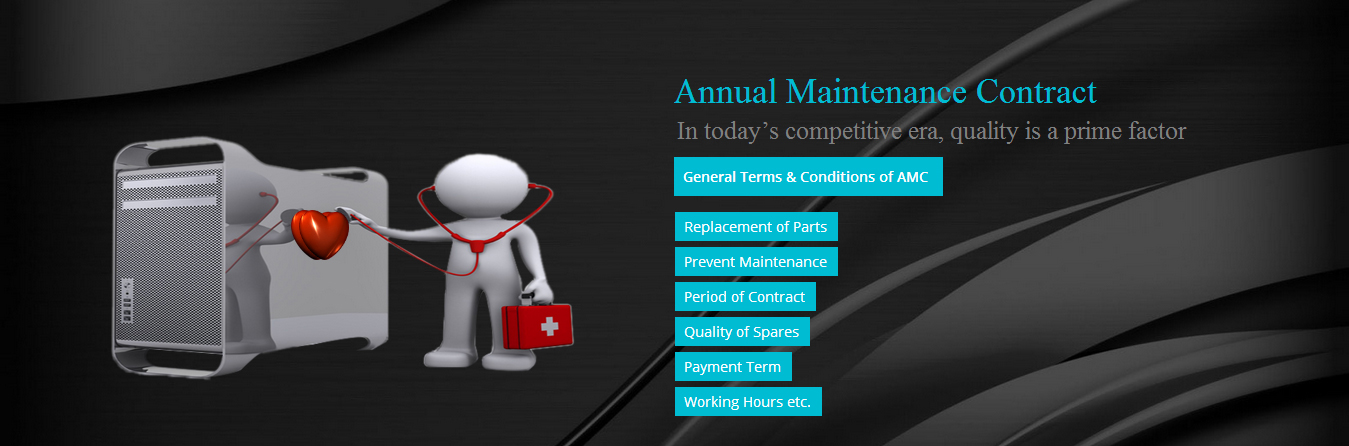 Annual Maintenance Contract

In today’s competitive era, quality is a prime factor

General Terms & Conditions of AMC

Replacement of Parts

Prevent Maintenance

Period of Contract

Quality of Spares

Payment Term

Working Hours etc.